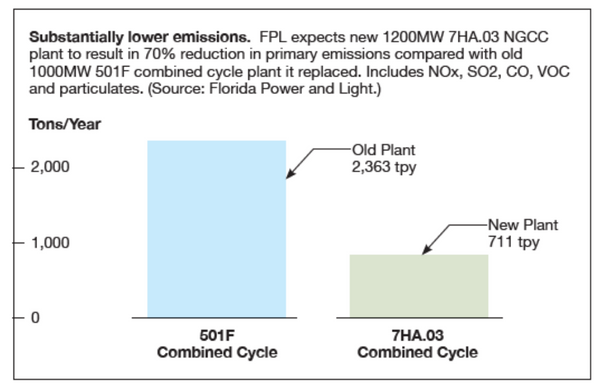 **Substantially lower emissions.** FPL expects new 1200MW 7HA.03 NGCC plant to result in 70% reduction in primary emissions compared with old 1000MW 501F combined cycle plant it replaced. Includes NOx, SO2, CO, VOC and particulates. (Source: Florida Power and Light.)

Tons/Year

2,000

1,000

0

Old Plant
2,363 tpy

New Plant
711 tpy

501F
Combined Cycle

7HA.03
Combined Cycle